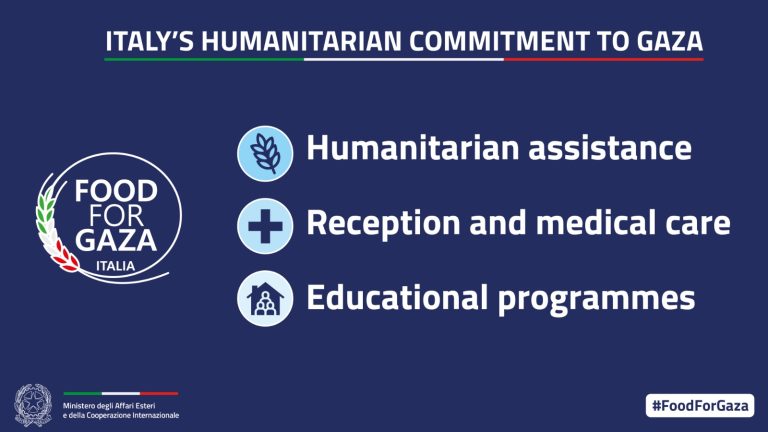 ITALY'S HUMANITARIAN COMMITMENT TO GAZA

FOOD FOR GAZA ITALIA

Humanitarian assistance

Reception and medical care

Educational programmes

Ministero degli Affari Esteri e della Cooperazione Internazionale

#FoodForGaza